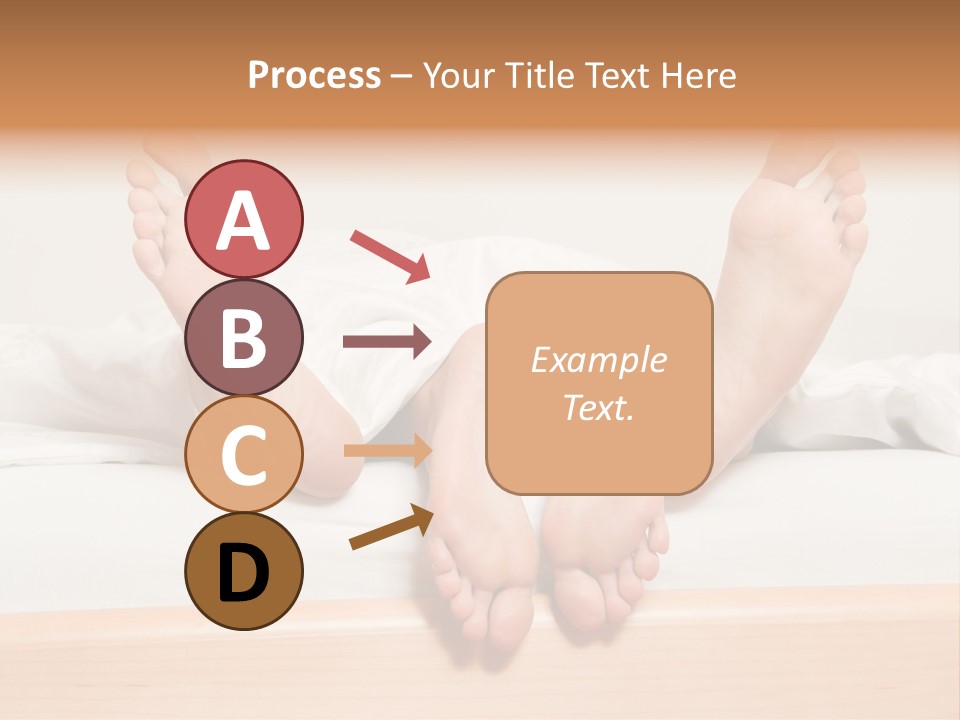 Process – Your Title Text Here

A

B

C

D

Example Text.